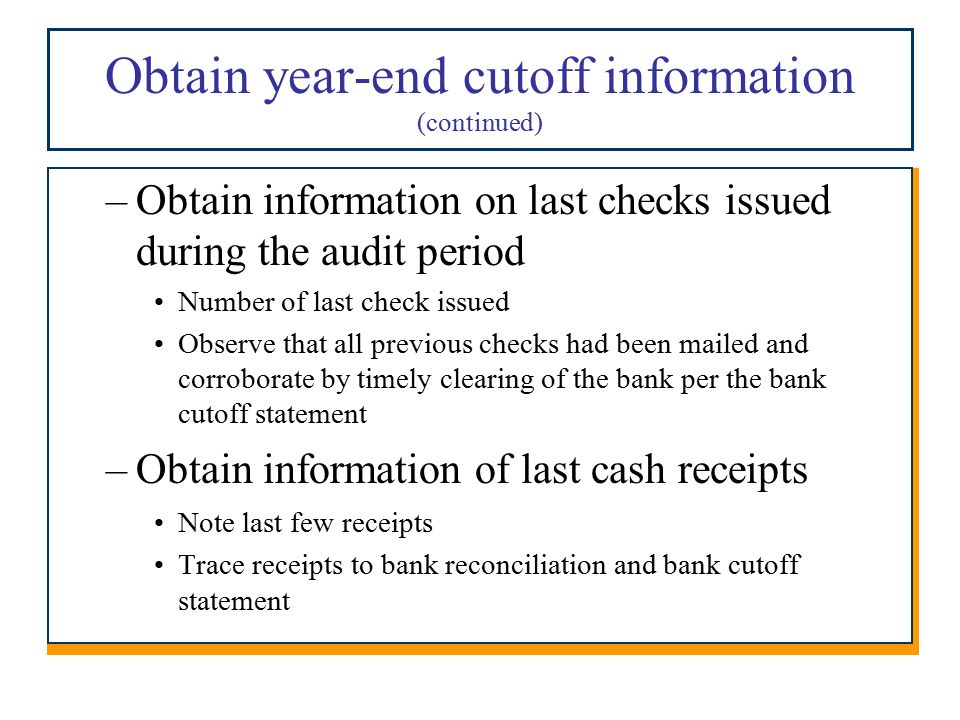 Obtain year-end cutoff information
(continued)

– Obtain information on last checks issued during the audit period

• Number of last check issued

• Observe that all previous checks had been mailed and corroborate by timely clearing of the bank per the bank cutoff statement

– Obtain information of last cash receipts

• Note last few receipts

• Trace receipts to bank reconciliation and bank cutoff statement